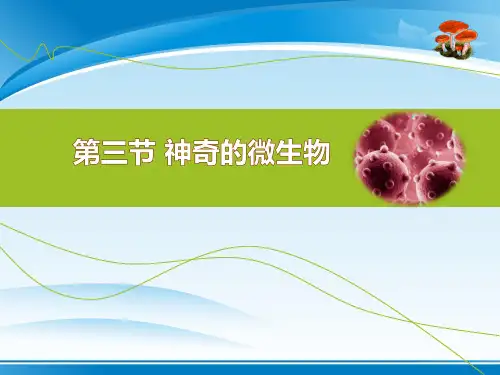 第三节 神奇的微生物